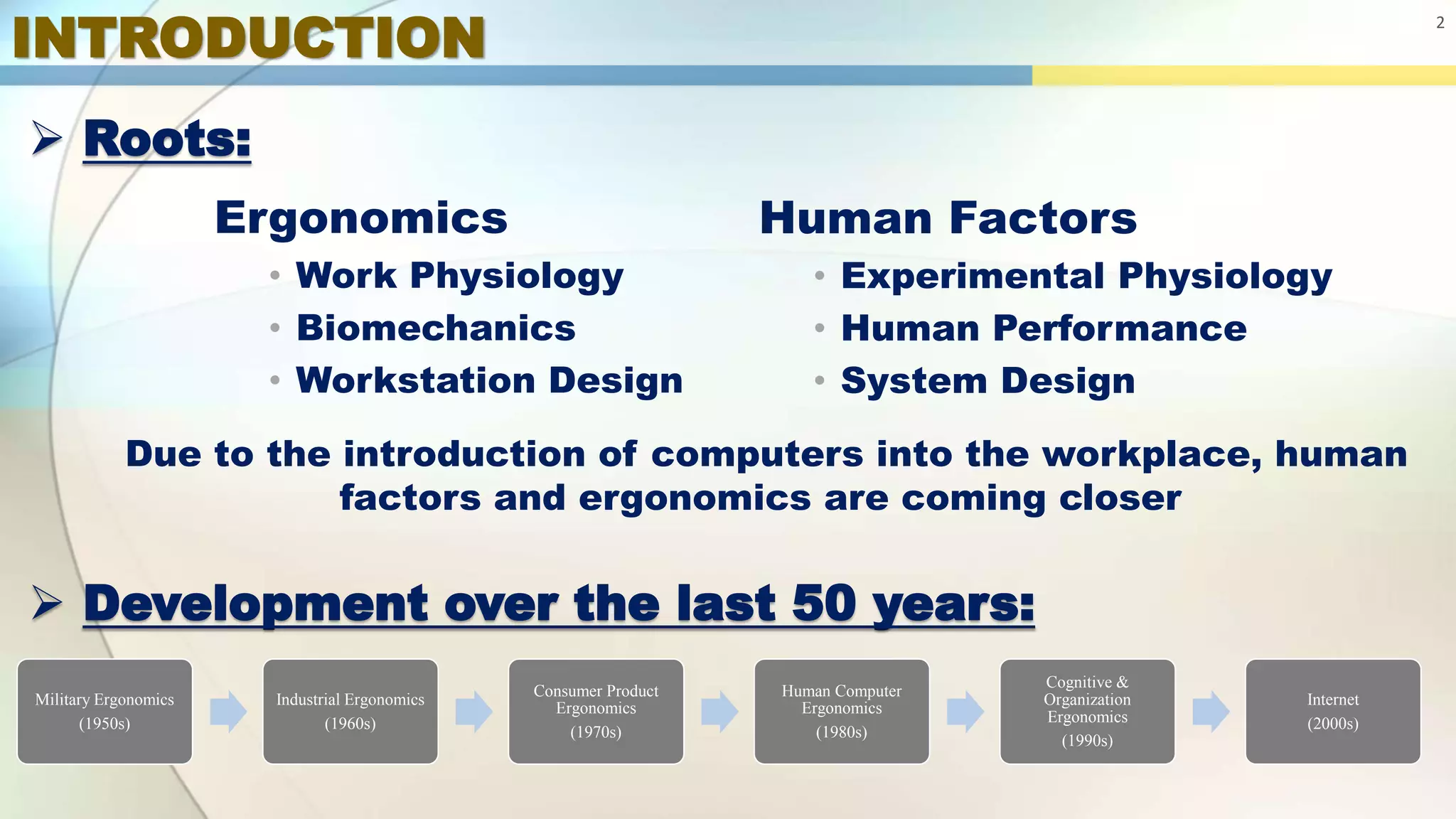 INTRODUCTION

2

➢ Roots:

Ergonomics
• Work Physiology
• Biomechanics
• Workstation Design

Human Factors
• Experimental Physiology
• Human Performance
• System Design

Due to the introduction of computers into the workplace, human factors and ergonomics are coming closer

➢ Development over the last 50 years:

Military Ergonomics (1950s)

Industrial Ergonomics (1960s)

Consumer Product Ergonomics (1970s)

Human Computer Ergonomics (1980s)

Cognitive & Organization Ergonomics (1990s)

Internet (2000s)